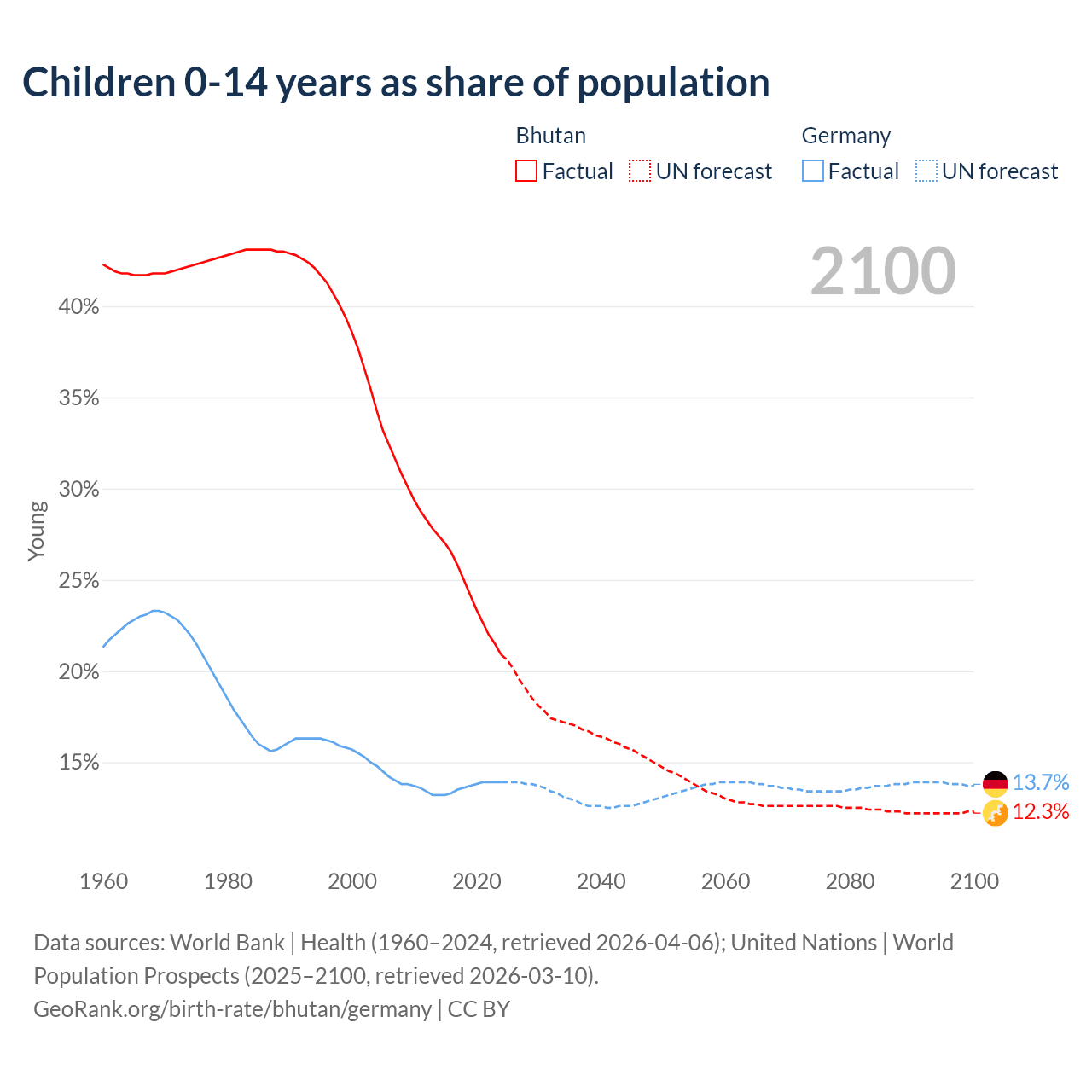 Children 0-14 years as share of population

Bhutan
Factual
UN forecast

Germany
Factual
UN forecast

2100

Young

40%
35%
30%
25%
20%
15%

13.7%
12.3%

1960
1980
2000
2020
2040
2060
2080
2100

Data sources: World Bank | Health (1960–2024, retrieved 2026-04-06); United Nations | World Population Prospects (2025–2100, retrieved 2026-03-10).
GeoRank.org/birth-rate/bhutan/germany | CC BY